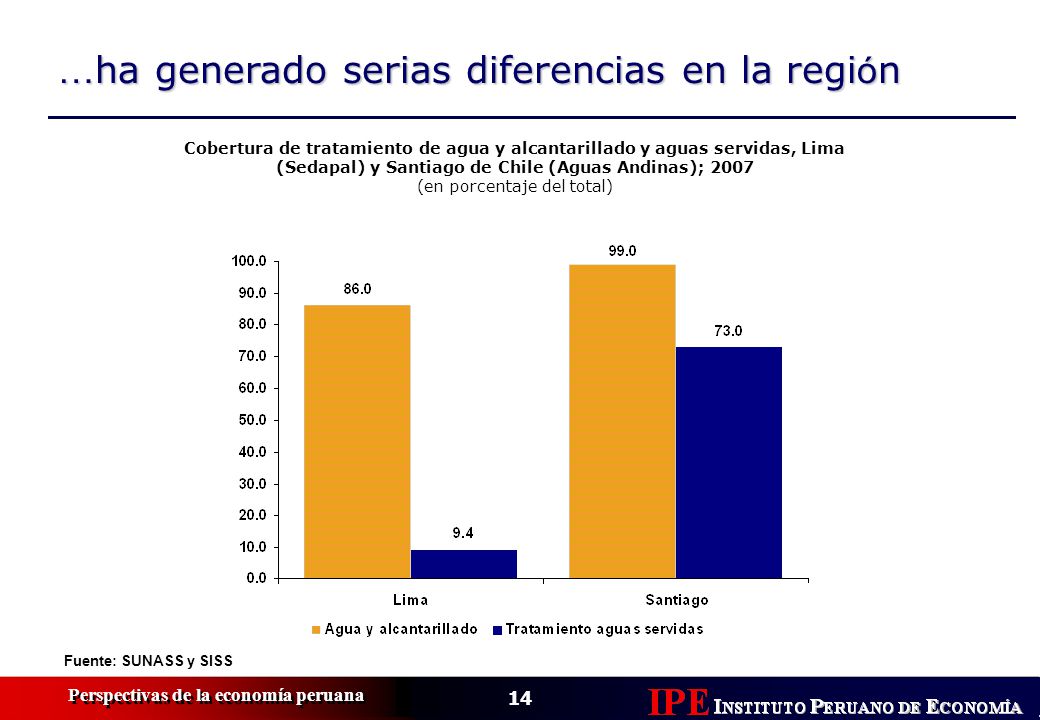 …ha generado serias diferencias en la región

Cobertura de tratamiento de agua y alcantarillado y aguas servidas, Lima (Sedapal) y Santiago de Chile (Aguas Andinas); 2007
(en porcentaje del total)

100.0
90.0
80.0
70.0
60.0
50.0
40.0
30.0
20.0
10.0
0.0

86.0
9.4
99.0
73.0

Lima
Santiago

Agua y alcantarillado
Tratamiento aguas servidas

Fuente: SUNASS y SISS

Perspectivas de la economía peruana

14

IPE INSTITUTO PERUANO DE ECONOMÍA